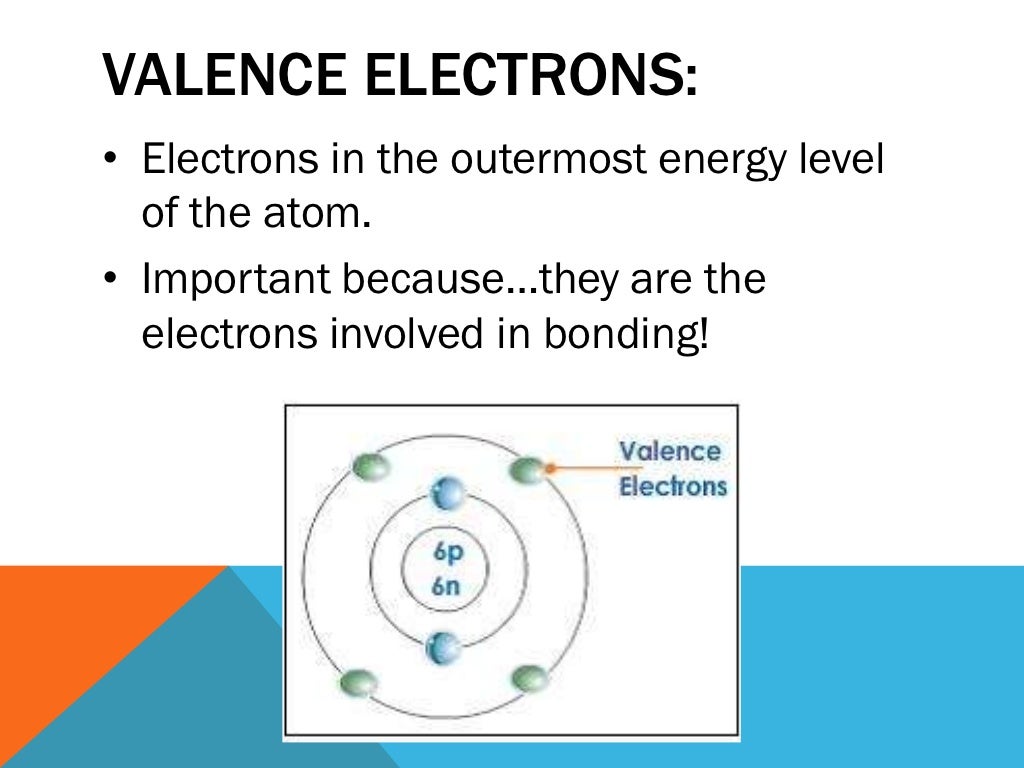 VALENCE ELECTRONS:

• Electrons in the outermost energy level of the atom.

• Important because…they are the electrons involved in bonding!

Valence Electrons

6p
6n